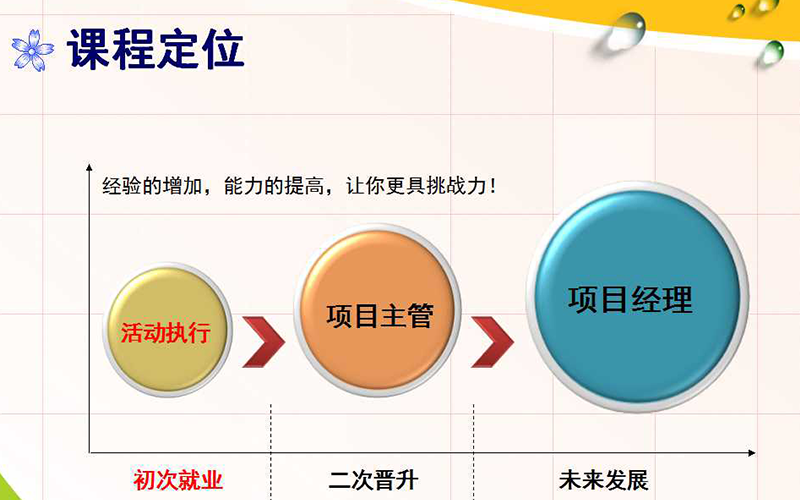 课程定位

经验的增加，能力的提高，让你更具挑战力！

活动执行

项目主管

项目经理

初次就业

二次晋升

未来发展